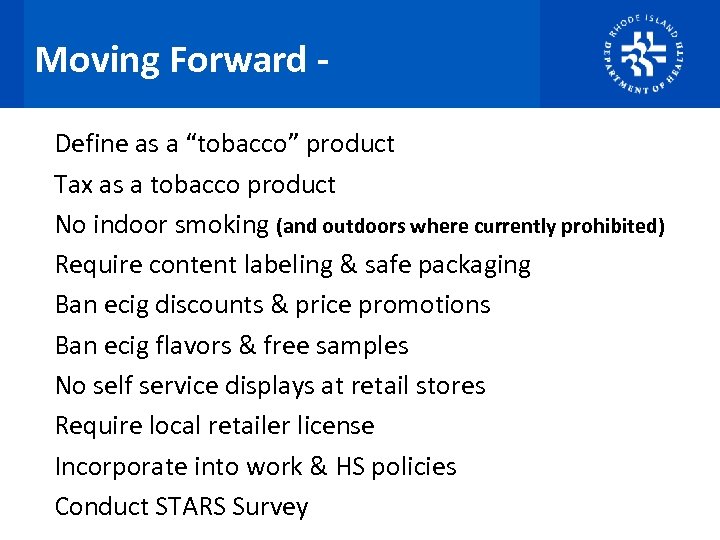 Moving Forward -

RHODE ISLAND DEPARTMENT OF HEALTH

Define as a “tobacco” product

Tax as a tobacco product

No indoor smoking (and outdoors where currently prohibited)

Require content labeling & safe packaging

Ban ecig discounts & price promotions

Ban ecig flavors & free samples

No self service displays at retail stores

Require local retailer license

Incorporate into work & HS policies

Conduct STARS Survey